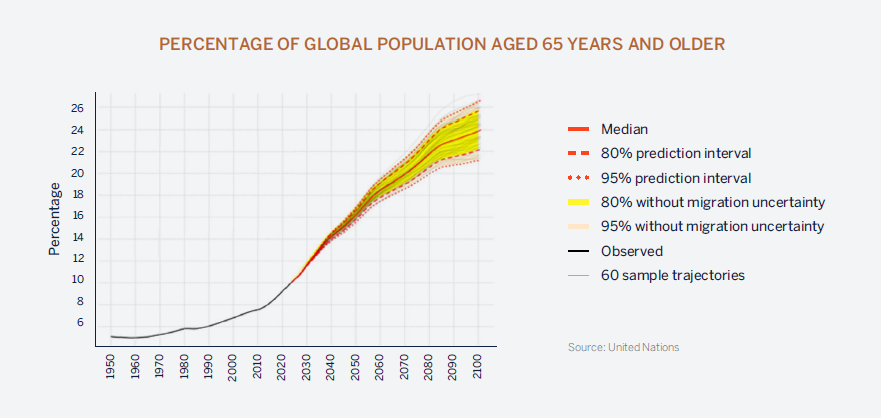 PERCENTAGE OF GLOBAL POPULATION AGED 65 YEARS AND OLDER

Percentage

26
24
22
20
18
16
14
12
10
8
6

1950 1960 1970 1980 1990 2000 2010 2020 2030 2040 2050 2060 2070 2080 2090 2100

Median
80% prediction interval
95% prediction interval
80% without migration uncertainty
95% without migration uncertainty
Observed
60 sample trajectories

Source: United Nations